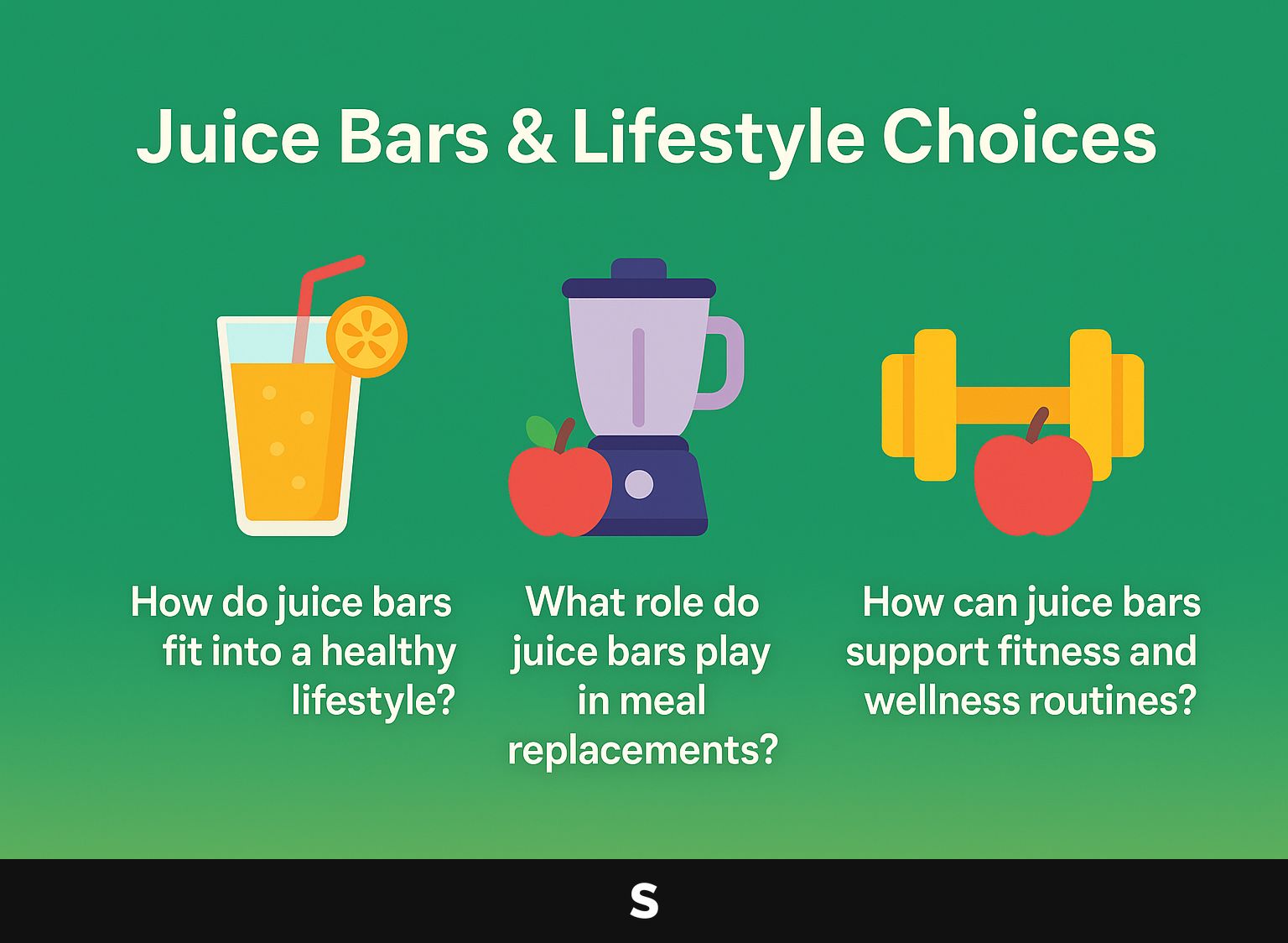 Juice Bars & Lifestyle Choices

How do juice bars fit into a healthy lifestyle?

What role do juice bars play in meal replacements?

How can juice bars support fitness and wellness routines?

S